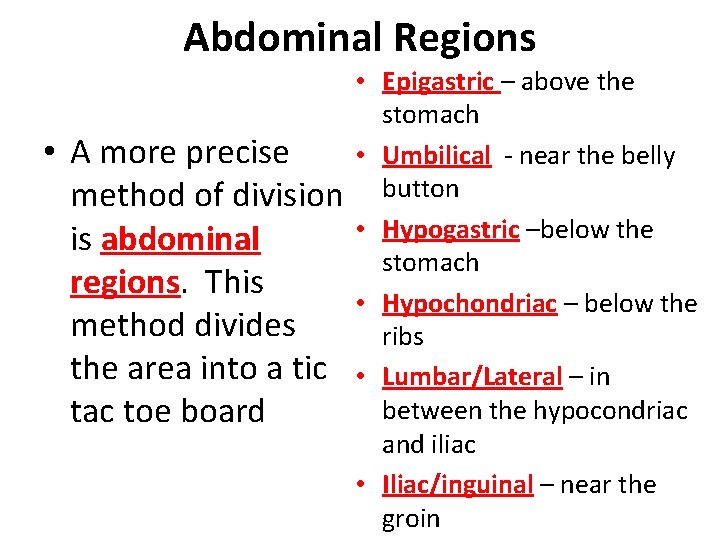 Abdominal Regions

• A more precise method of division is abdominal regions. This method divides the area into a tic tac toe board

• Epigastric – above the stomach
• Umbilical - near the belly button
• Hypogastric –below the stomach
• Hypochondriac – below the ribs
• Lumbar/Lateral – in between the hypocondriac and iliac
• Iliac/inguinal – near the groin